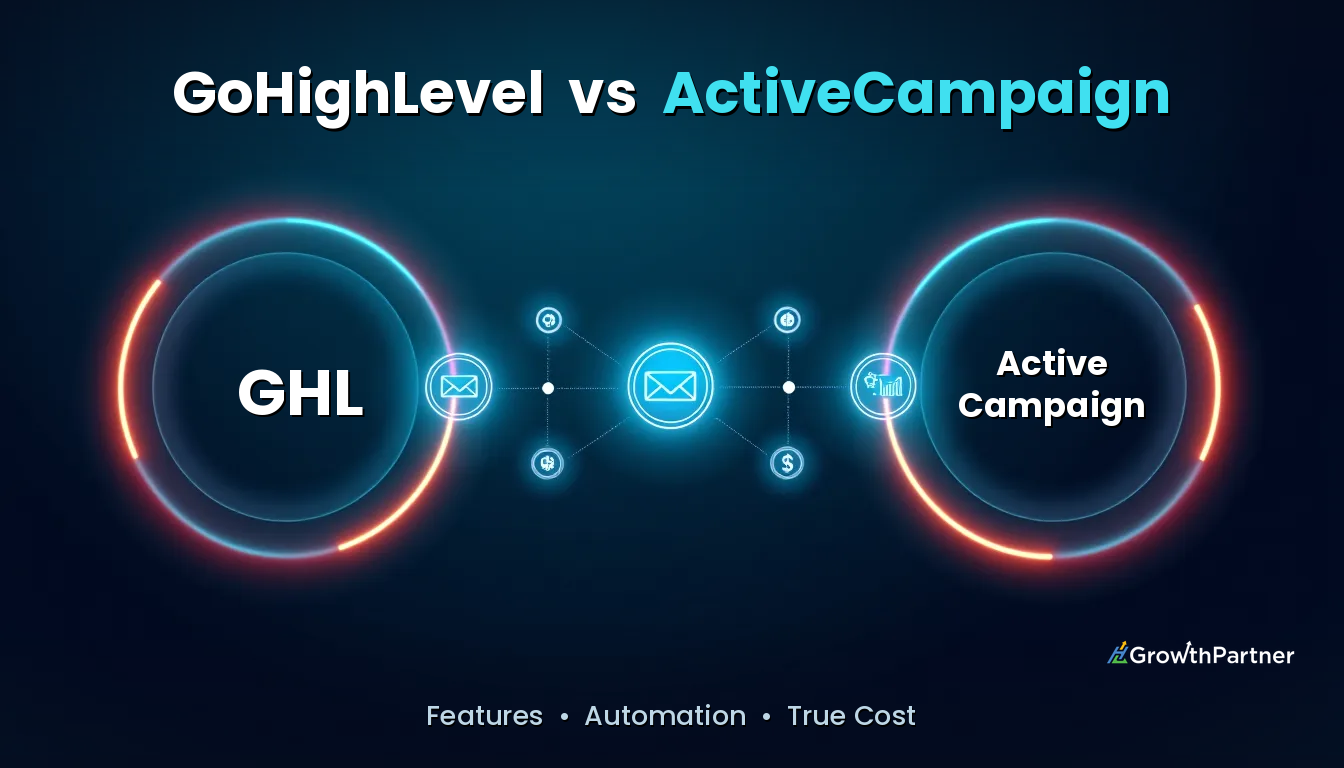 GoHighLevel vs ActiveCampaign

GHL

Active Campaign

GrowthPartner

Features • Automation • True Cost